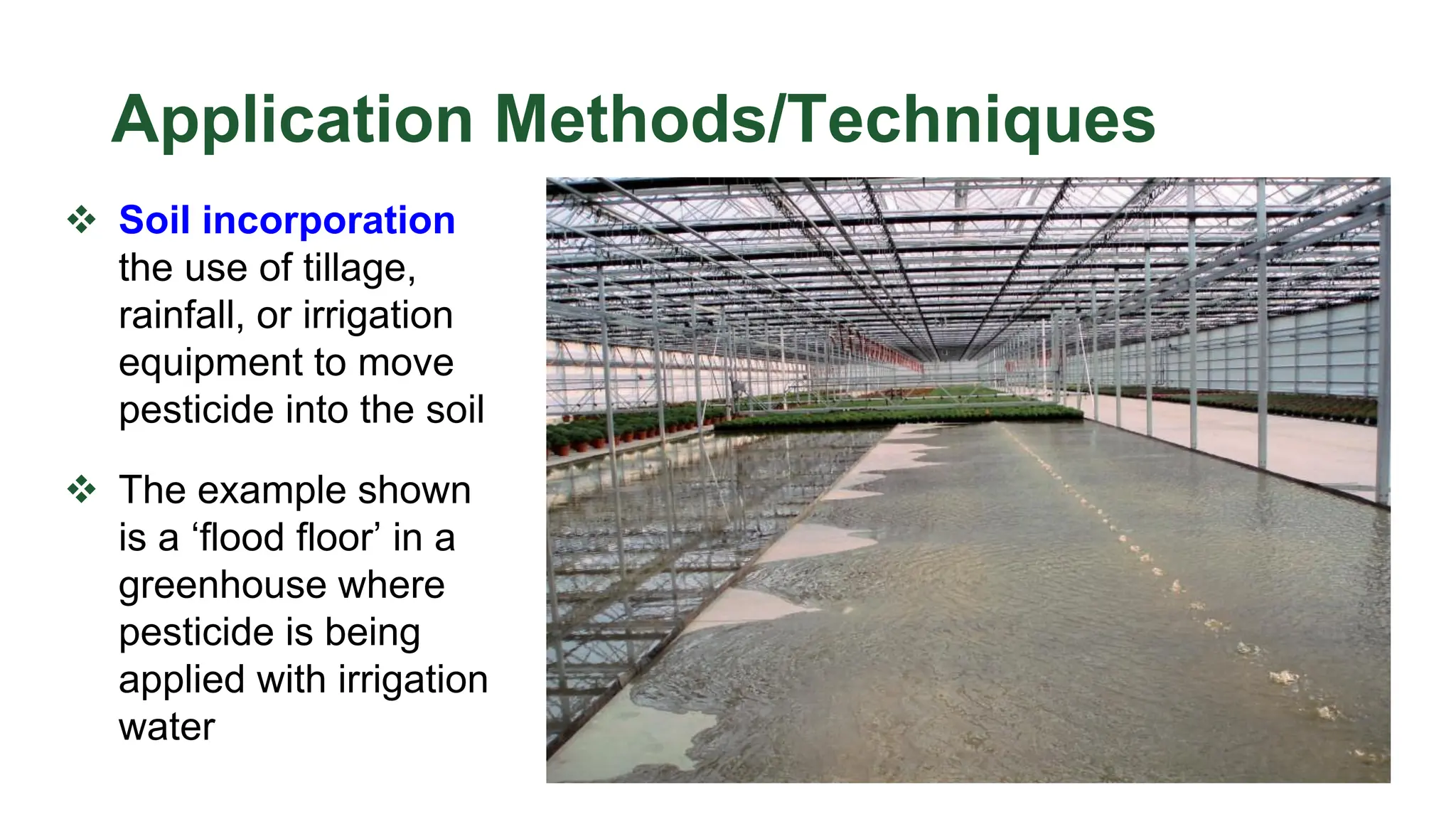 Application Methods/Techniques

❖ Soil incorporation the use of tillage, rainfall, or irrigation equipment to move pesticide into the soil

❖ The example shown is a 'flood floor' in a greenhouse where pesticide is being applied with irrigation water